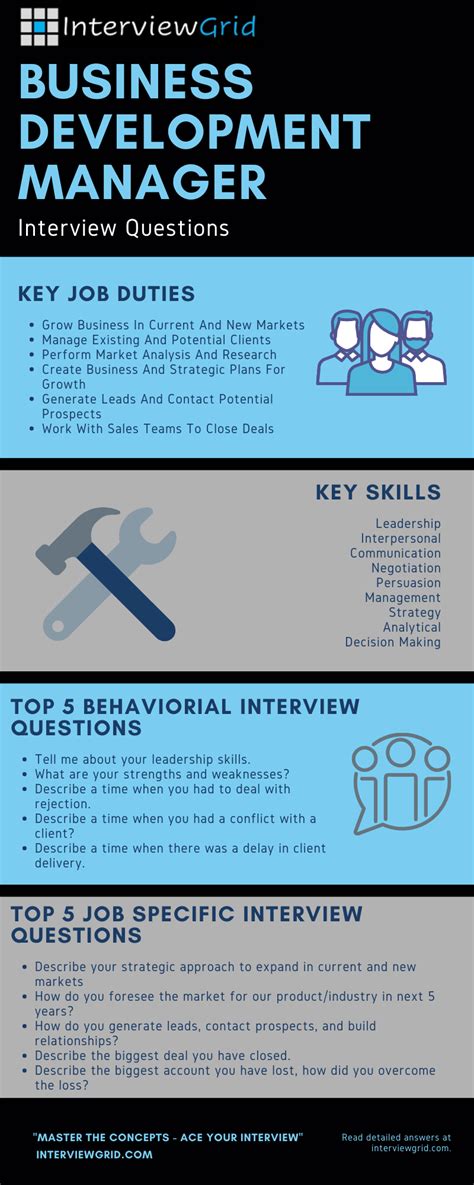 InterviewGrid

BUSINESS DEVELOPMENT MANAGER

Interview Questions

KEY JOB DUTIES

- Grow Business In Current And New Markets
- Manage Existing And Potential Clients
- Perform Market Analysis And Research
- Create Business And Strategic Plans For Growth
- Generate Leads And Contact Potential Prospects
- Work With Sales Teams To Close Deals

KEY SKILLS

Leadership
Interpersonal
Communication
Negotiation
Persuasion
Management
Strategy
Analytical
Decision Making

TOP 5 BEHAVIORIAL INTERVIEW QUESTIONS

- Tell me about your leadership skills.
- What are your strengths and weaknesses?
- Describe a time when you had to deal with rejection.
- Describe a time when you had a conflict with a client?
- Describe a time when there was a delay in client delivery.

TOP 5 JOB SPECIFIC INTERVIEW QUESTIONS

- Describe your strategic approach to expand in current and new markets
- How do you foresee the market for our product/industry in next 5 years?
- How do you generate leads, contact prospects, and build relationships?
- Describe the biggest deal you have closed.
- Describe the biggest account you have lost, how did you overcome the loss?

"MASTER THE CONCEPTS - ACE YOUR INTERVIEW"
INTERVIEWGRID.COM

Read detailed answers at interviewgrid.com.